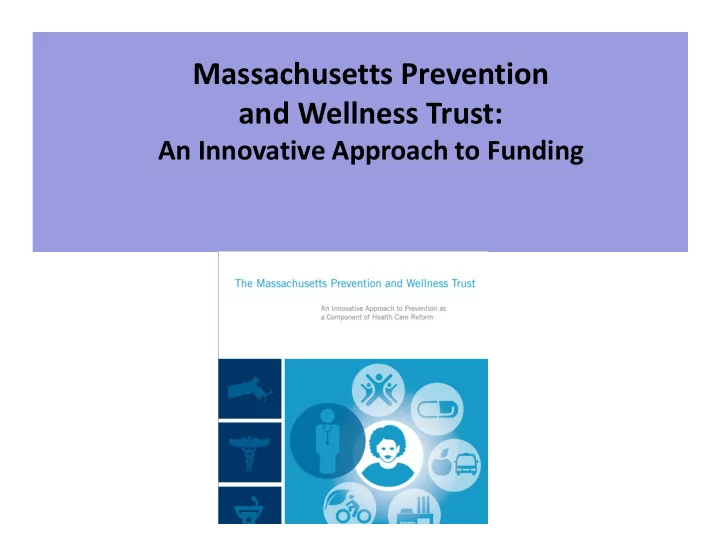 Massachusetts Prevention and Wellness Trust:
An Innovative Approach to Funding

The Massachusetts Prevention and Wellness Trust

An Innovative Approach to Prevention as a Component of Health Care Reform